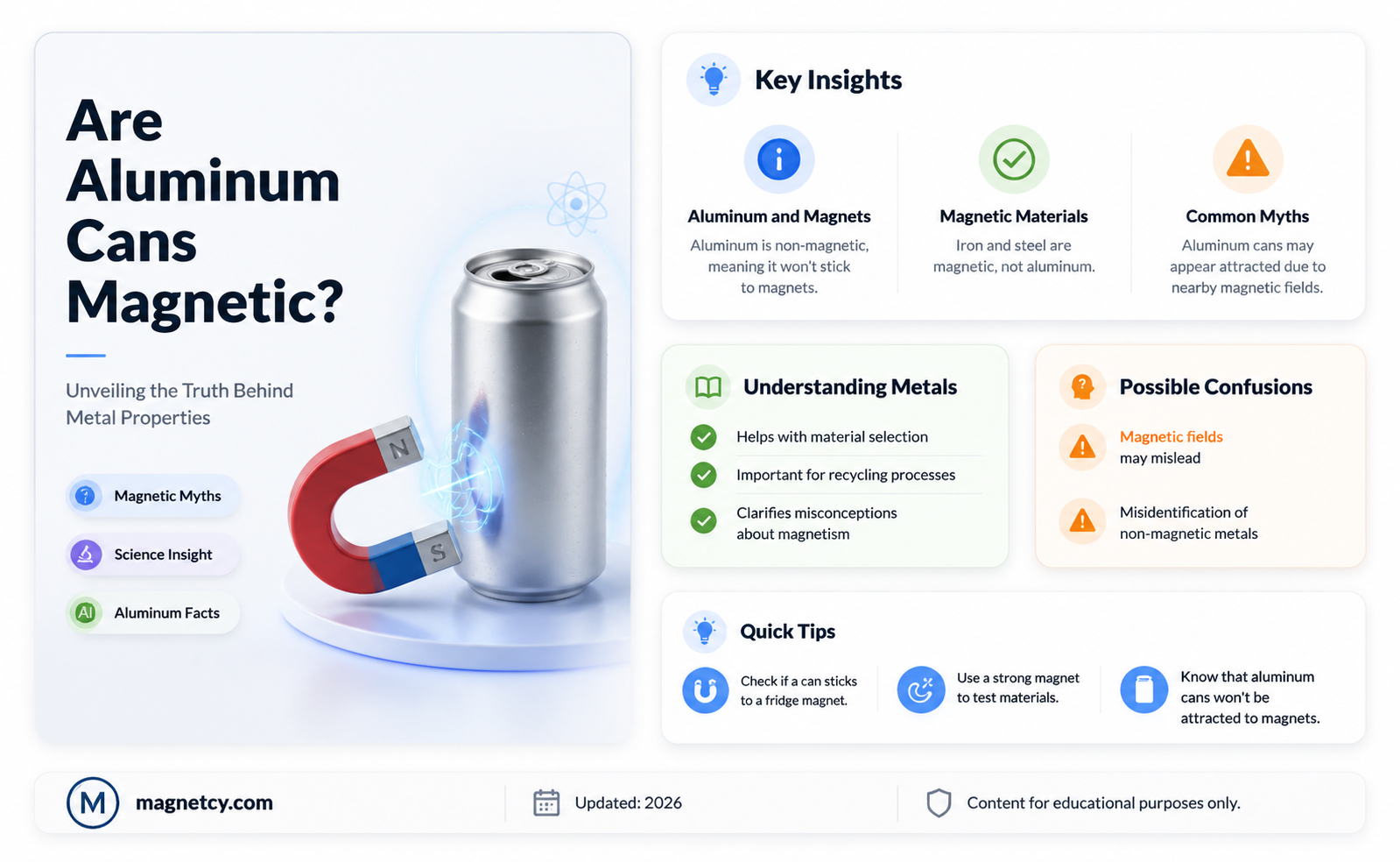 Are Aluminum Cans Magnetic?

Unveiling the Truth Behind Metal Properties

Magnetic Myths

Science Insight

Al Aluminum Facts

N

S

Key Insights

Aluminum and Magnets
Aluminum is non-magnetic, meaning it won't stick to magnets.

Magnetic Materials
Iron and steel are magnetic, not aluminum.

Common Myths
Aluminum cans may appear attracted due to nearby magnetic fields.

Understanding Metals

Helps with material selection

Important for recycling processes

Clarifies misconceptions about magnetism

Possible Confusions

Magnetic fields may mislead

Misidentification of non-magnetic metals

Quick Tips

Check if a can sticks to a fridge magnet.

Use a strong magnet to test materials.

Know that aluminum cans won't be attracted to magnets.

M magnetcy.com

Updated: 2026

Content for educational purposes only.